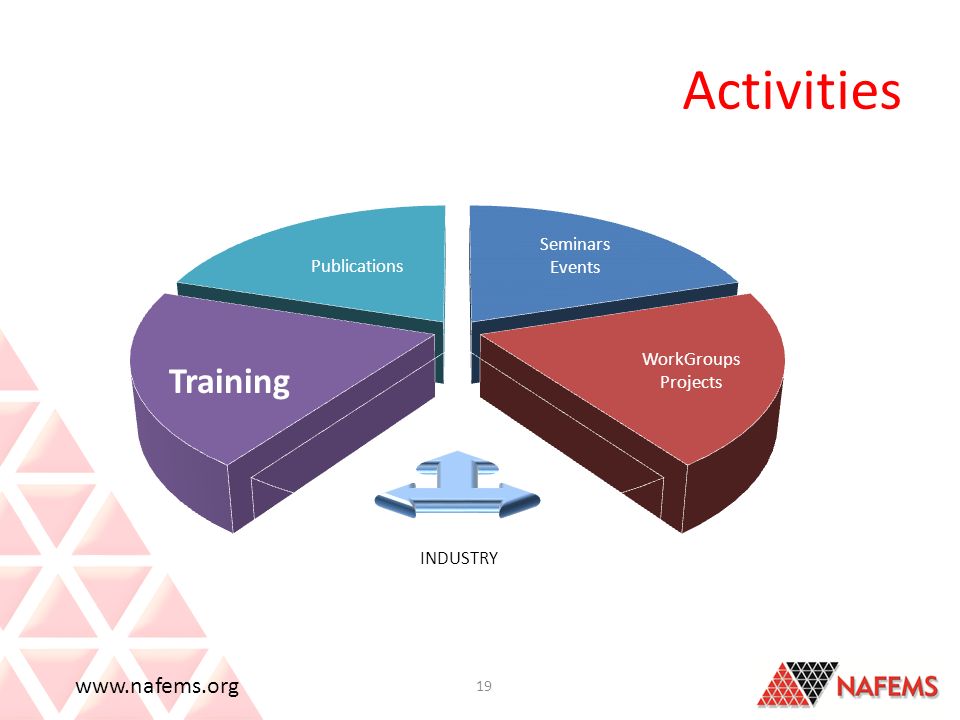 Activities

Publications

Seminars
Events

Training

WorkGroups
Projects

INDUSTRY

www.nafems.org

19

NAFEMS